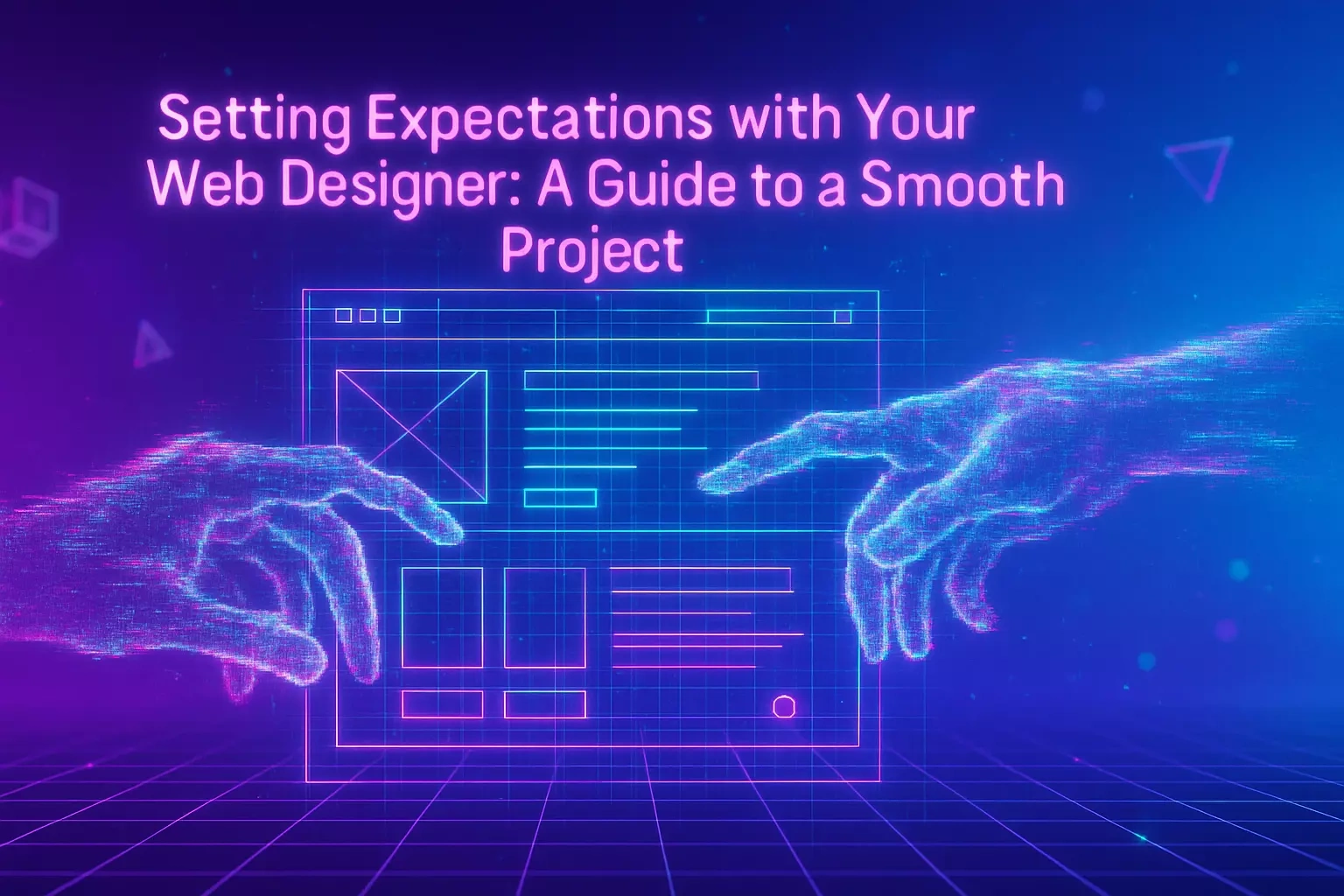 Setting Expectations with Your Web Designer: A Guide to a Smooth Project